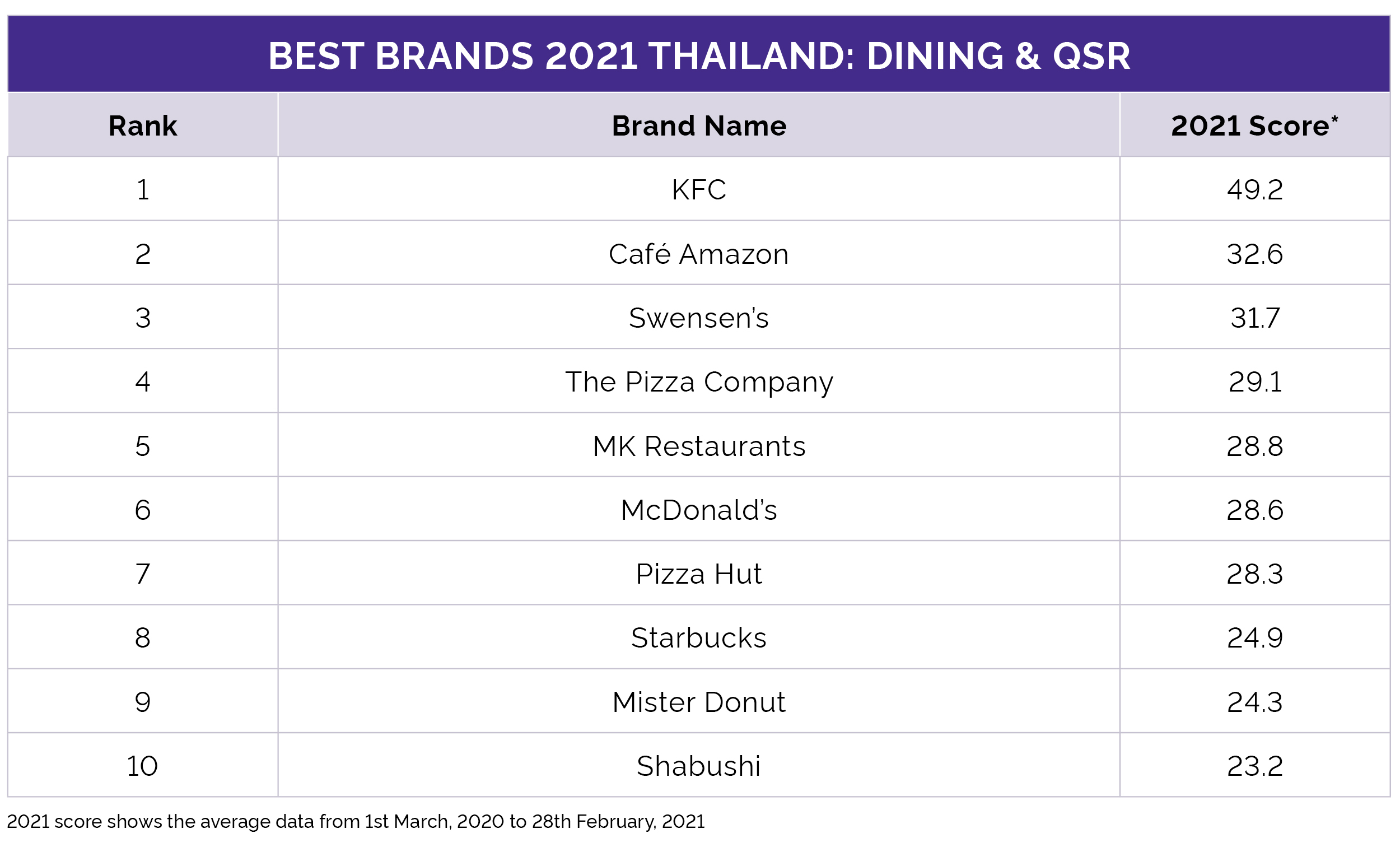 BEST BRANDS 2021 THAILAND: DINING & QSR

| Rank | Brand Name | 2021 Score* |
|---|---|---|
| 1 | KFC | 49.2 |
| 2 | Café Amazon | 32.6 |
| 3 | Swensen's | 31.7 |
| 4 | The Pizza Company | 29.1 |
| 5 | MK Restaurants | 28.8 |
| 6 | McDonald's | 28.6 |
| 7 | Pizza Hut | 28.3 |
| 8 | Starbucks | 24.9 |
| 9 | Mister Donut | 24.3 |
| 10 | Shabushi | 23.2 |

2021 score shows the average data from 1st March, 2020 to 28th February, 2021